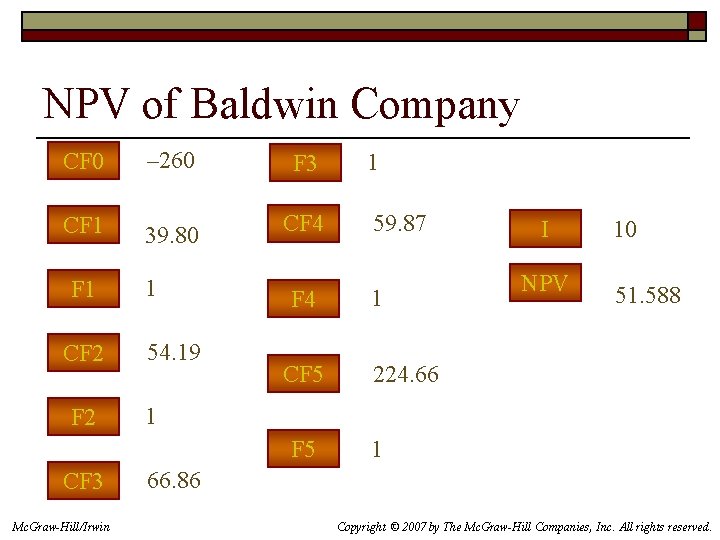 NPV of Baldwin Company

CF0 –260

CF1 39.80

F1 1

CF2 54.19

F2 1

CF3 66.86

F3 1

CF4 59.87

F4 1

CF5 224.66

F5 1

I 10

NPV 51.588

McGraw-Hill/Irwin

Copyright © 2007 by The McGraw-Hill Companies, Inc. All rights reserved.